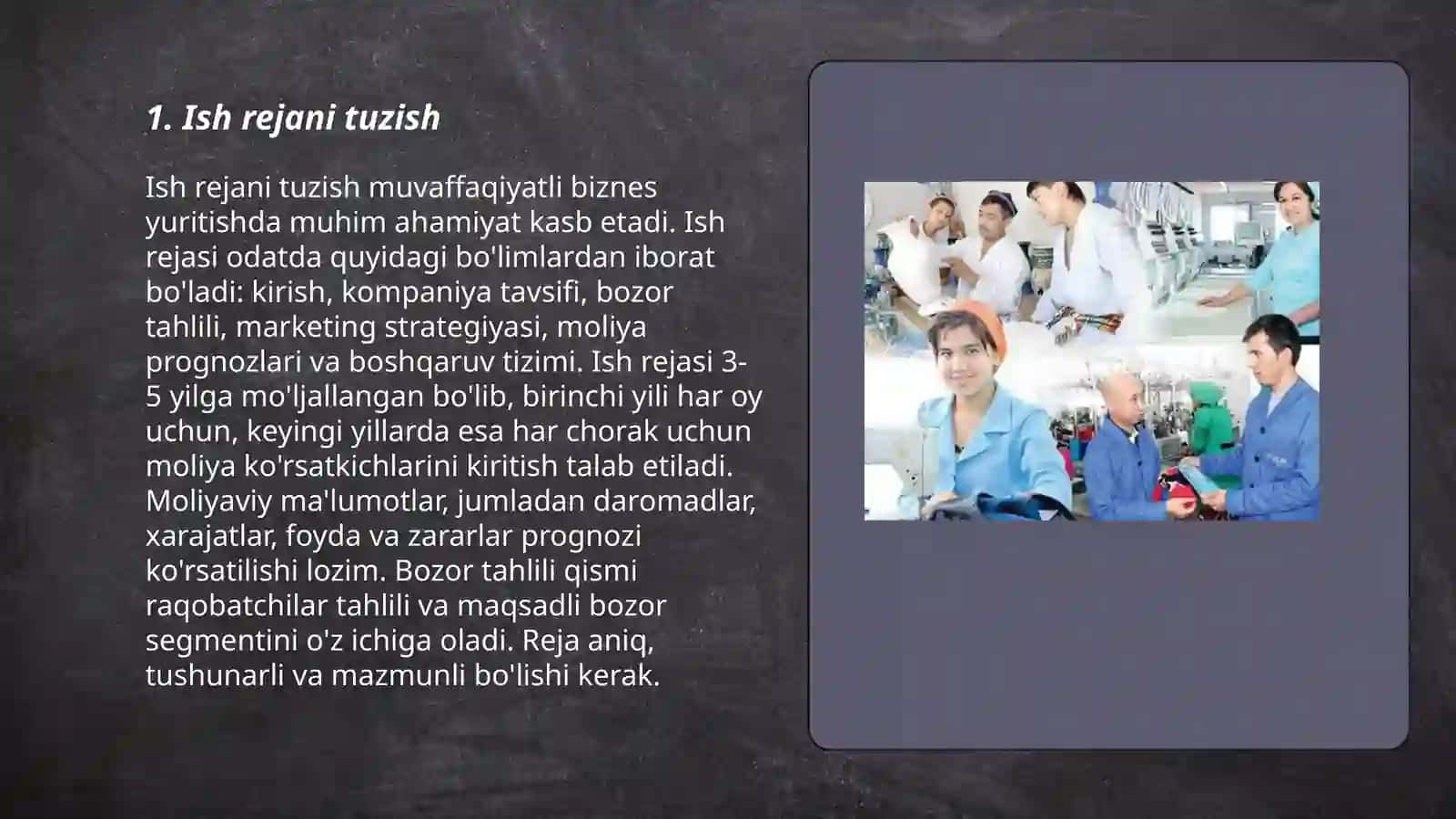 1. Ish rejani tuzish

Ish rejani tuzish muvaffaqiyatli biznes yuritishda muhim ahamiyat kasb etadi. Ish rejasi odatda quyidagi bo'limlardan iborat bo'ladi: kirish, kompaniya tavsifi, bozor tahlili, marketing strategiyasi, moliya prognozlari va boshqaruv tizimi. Ish rejasi 3-5 yilga mo'ljallangan bo'lib, birinchi yili har oy uchun, keyingi yillarda esa har chorak uchun moliya ko'rsatkichlarini kiritish talab etiladi. Moliyaviy ma'lumotlar, jumladan daromadlar, xarajatlar, foyda va zararlar prognozi ko'rsatilishi lozim. Bozor tahlili qismi raqobatchilar tahlili va maqsadli bozor segmentini o'z ichiga oladi. Reja aniq, tushunarli va mazmunli bo'lishi kerak.